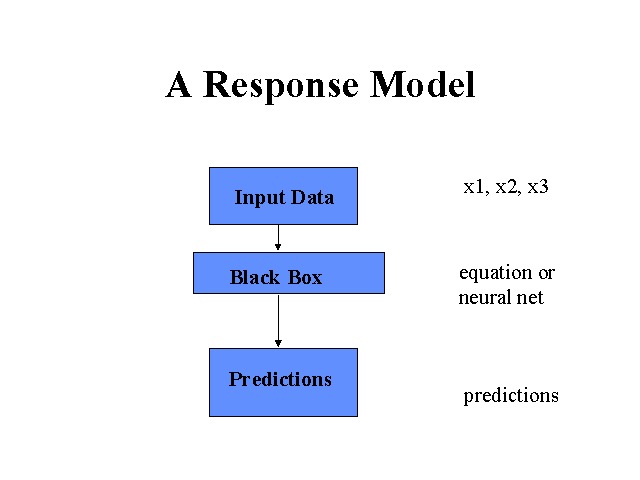 A Response Model

Input Data

x1, x2, x3

Black Box

equation or neural net

Predictions

predictions